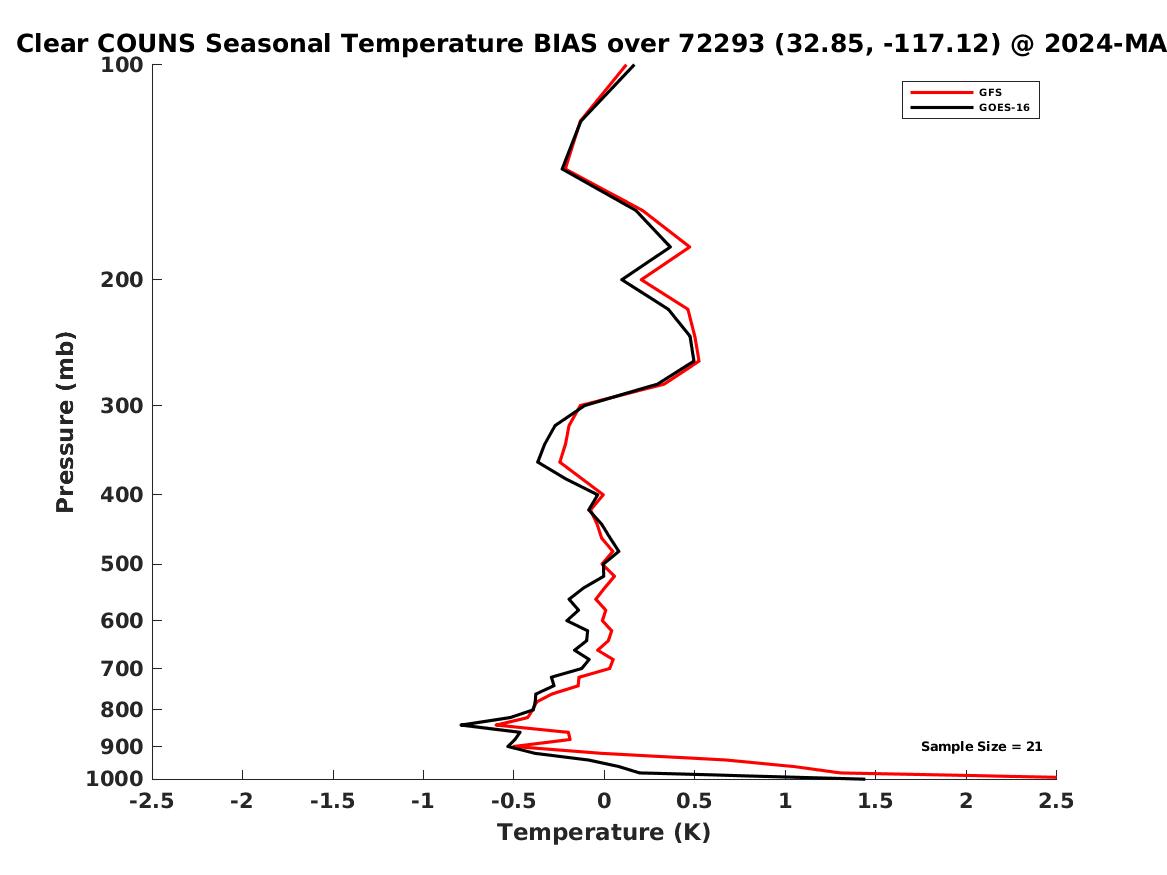 Clear COUNS Seasonal Temperature BIAS over 72293 (32.85, -117.12) @ 2024-MA

GFS
GOES-16

Pressure (mb)
100
200
300
400
500
600
700
800
900
1000

Sample Size = 21

-2.5 -2 -1.5 -1 -0.5 0 0.5 1 1.5 2 2.5
Temperature (K)